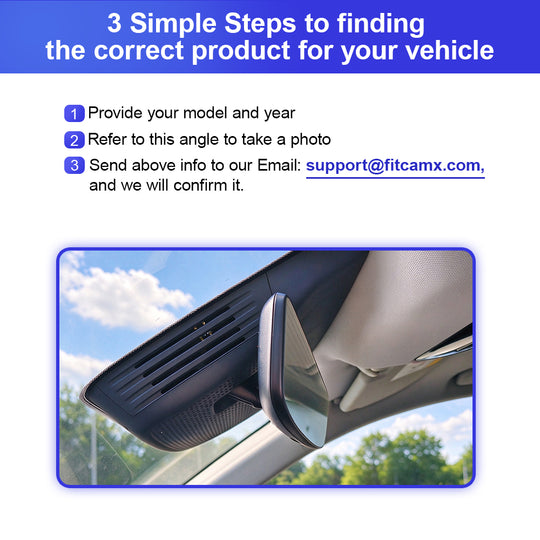 3 Simple Steps to finding
the correct product for your vehicle

1 Provide your model and year
2 Refer to this angle to take a photo
3 Send above info to our Email: support@fitcamx.com, and we will confirm it.